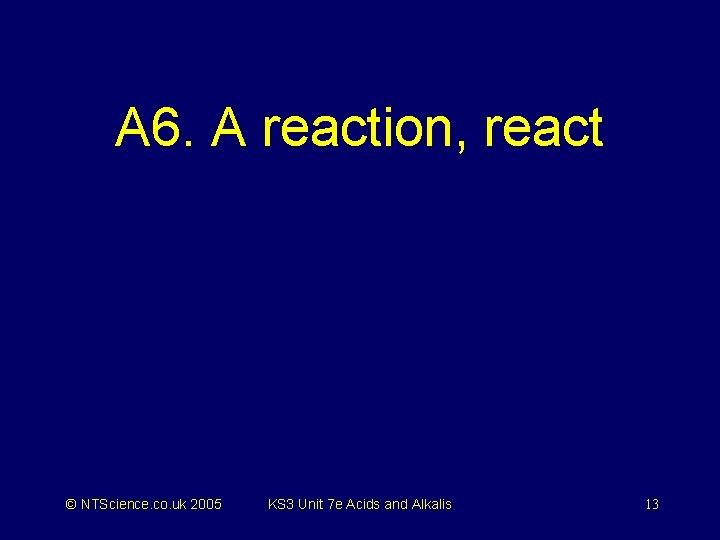 A6. A reaction, react

© NTScience.co.uk 2005

KS3 Unit 7e Acids and Alkalis

13